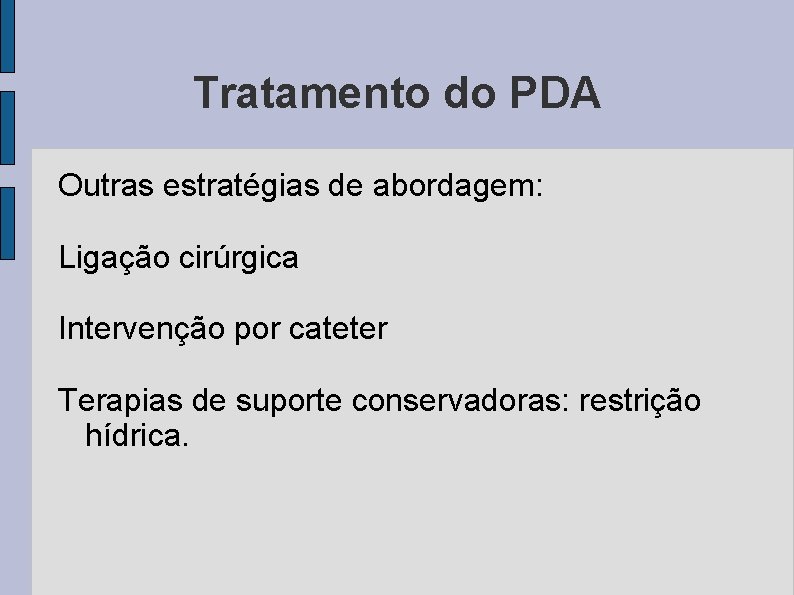 Tratamento do PDA

Outras estratégias de abordagem:

Ligação cirúrgica

Intervenção por cateter

Terapias de suporte conservadoras: restrição hídrica.